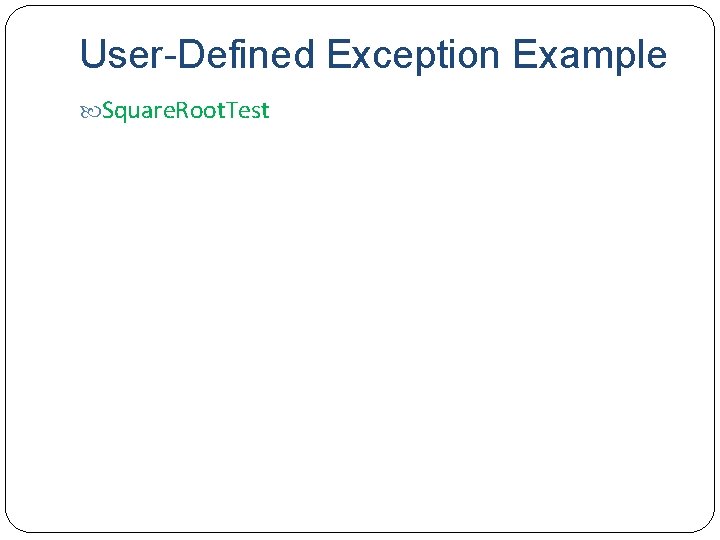 User-Defined Exception Example

SquareRootTest